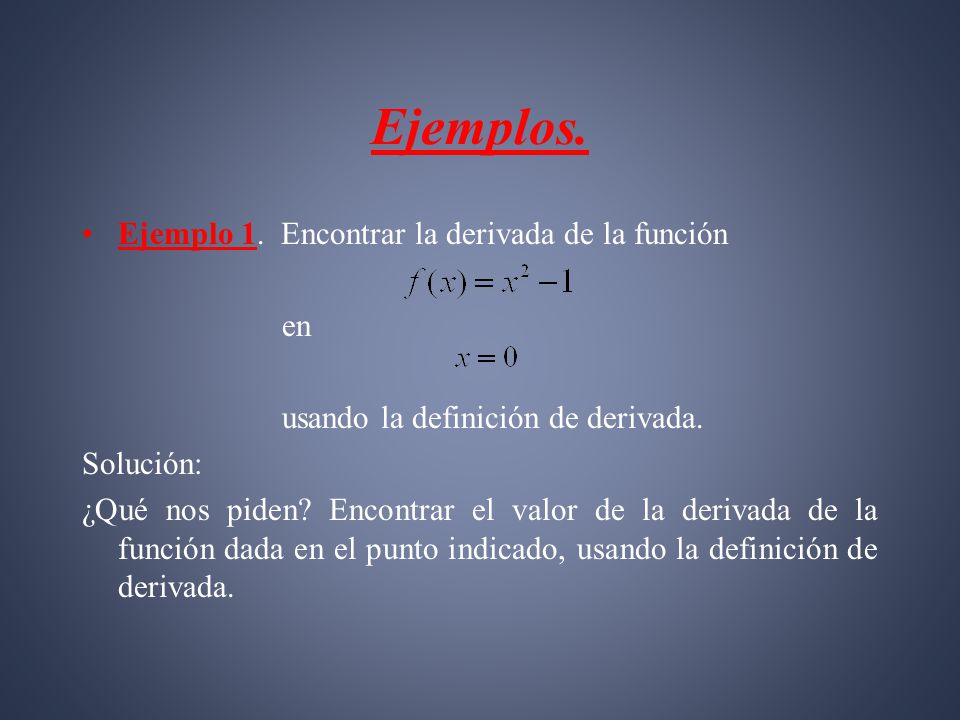 Ejemplos.

• Ejemplo 1. Encontrar la derivada de la función

$f(x) = x^2 - 1$

en

$x = 0$

usando la definición de derivada.

Solución:

¿Qué nos piden? Encontrar el valor de la derivada de la función dada en el punto indicado, usando la definición de derivada.